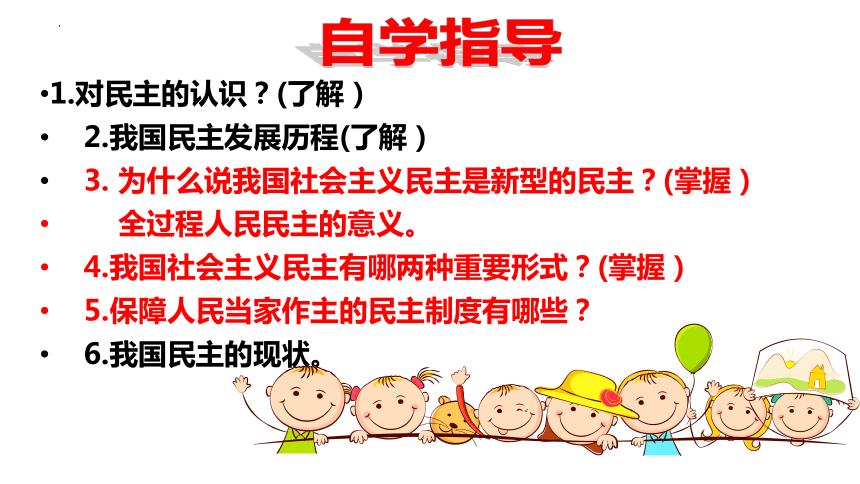 自学指导

•1.对民主的认识？(了解）

• 2.我国民主发展历程(了解）

• 3. 为什么说我国社会主义民主是新型的民主？(掌握）

• 全过程人民民主的意义。

• 4.我国社会主义民主有哪两种重要形式？(掌握）

• 5.保障人民当家作主的民主制度有哪些？

• 6.我国民主的现状。